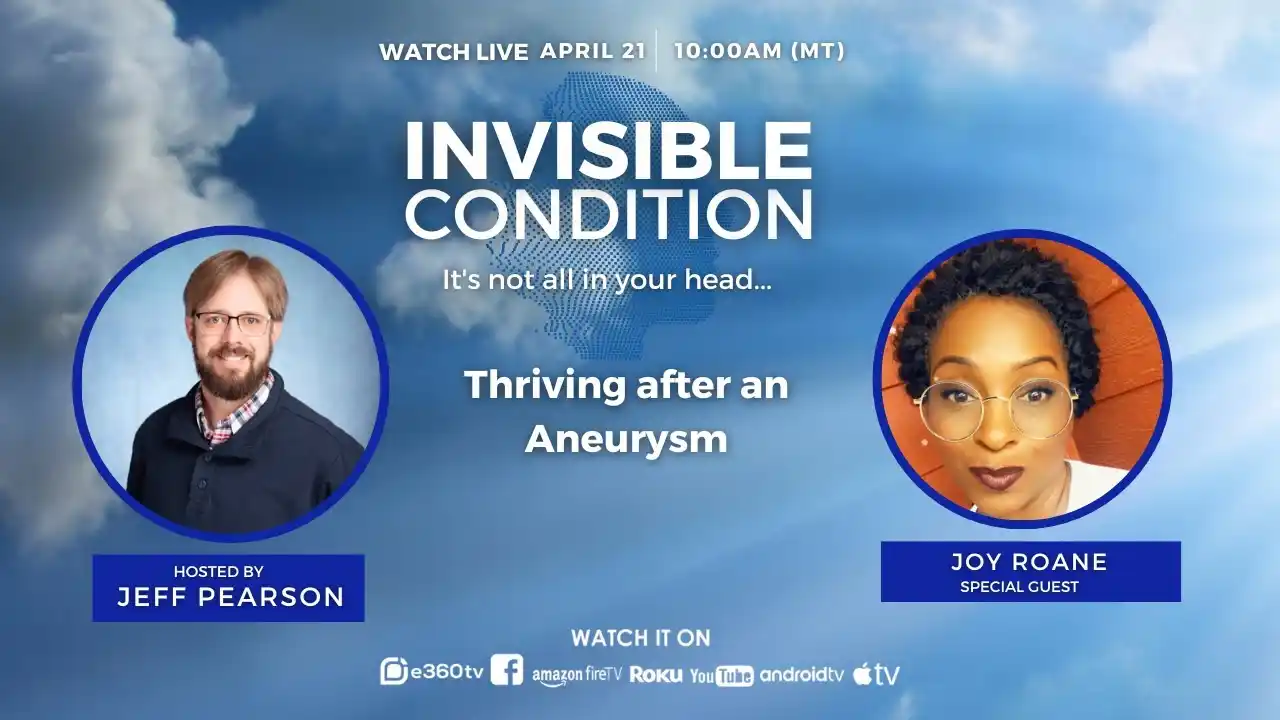 WATCH LIVE APRIL 21 | 10:00AM (MT)

INVISIBLE CONDITION

It's not all in your head...

Thriving after an Aneurysm

HOSTED BY
JEFF PEARSON

JOY ROANE
SPECIAL GUEST

WATCH IT ON

e360tv amazon fireTV Roku YouTube androidtv tv